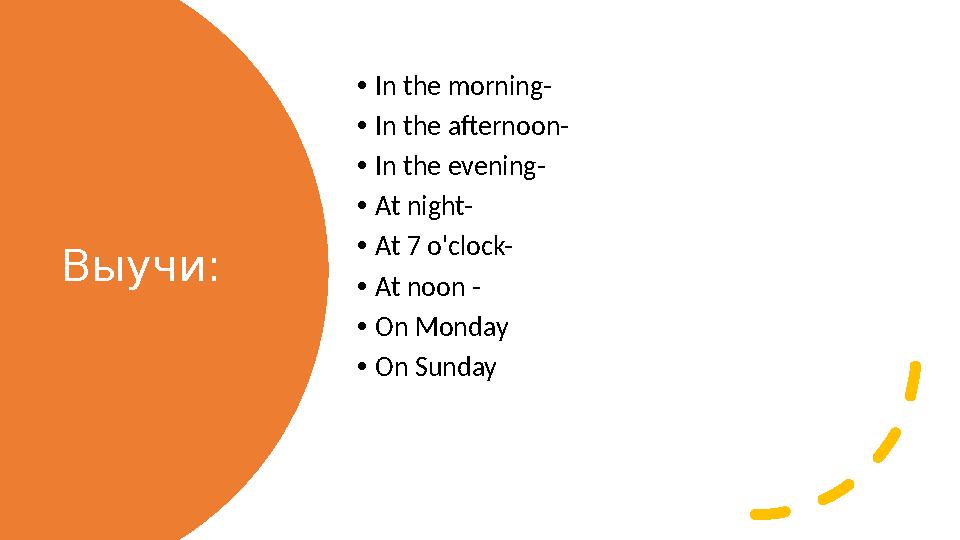 Выучи:

• In the morning-
• In the afternoon-
• In the evening-
• At night-
• At 7 o'clock-
• At noon -
• On Monday
• On Sunday